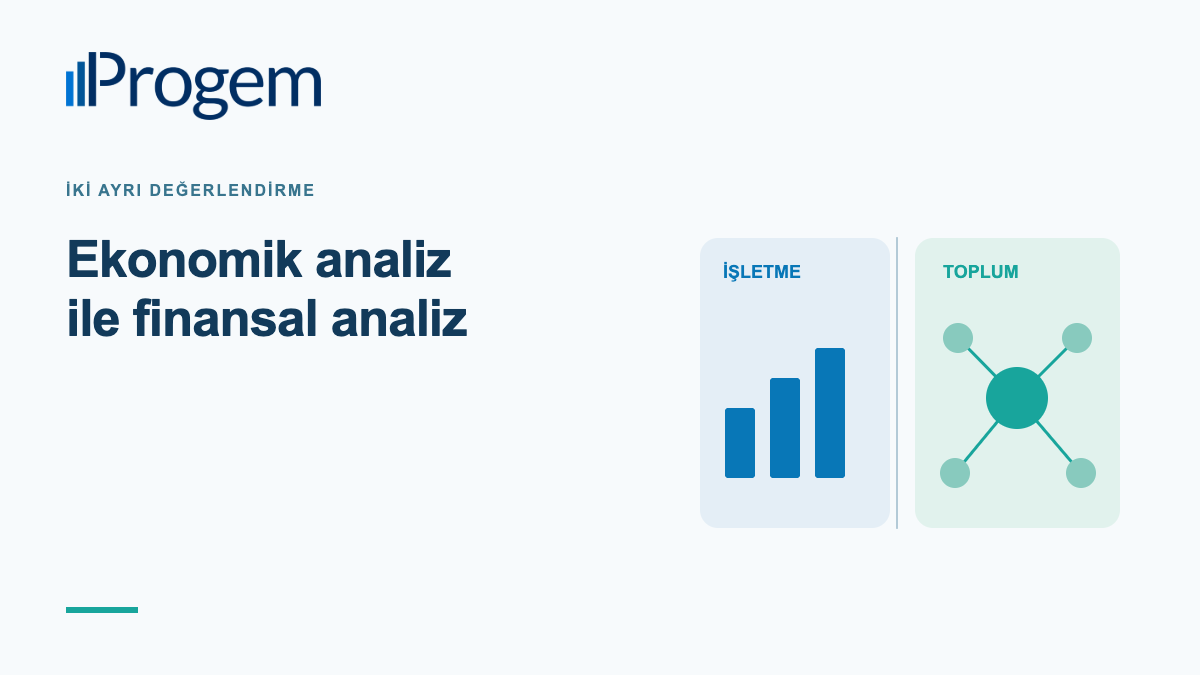 Progem

İKİ AYRI DEĞERLENDİRME

Ekonomik analiz ile finansal analiz

İŞLETME

TOPLUM